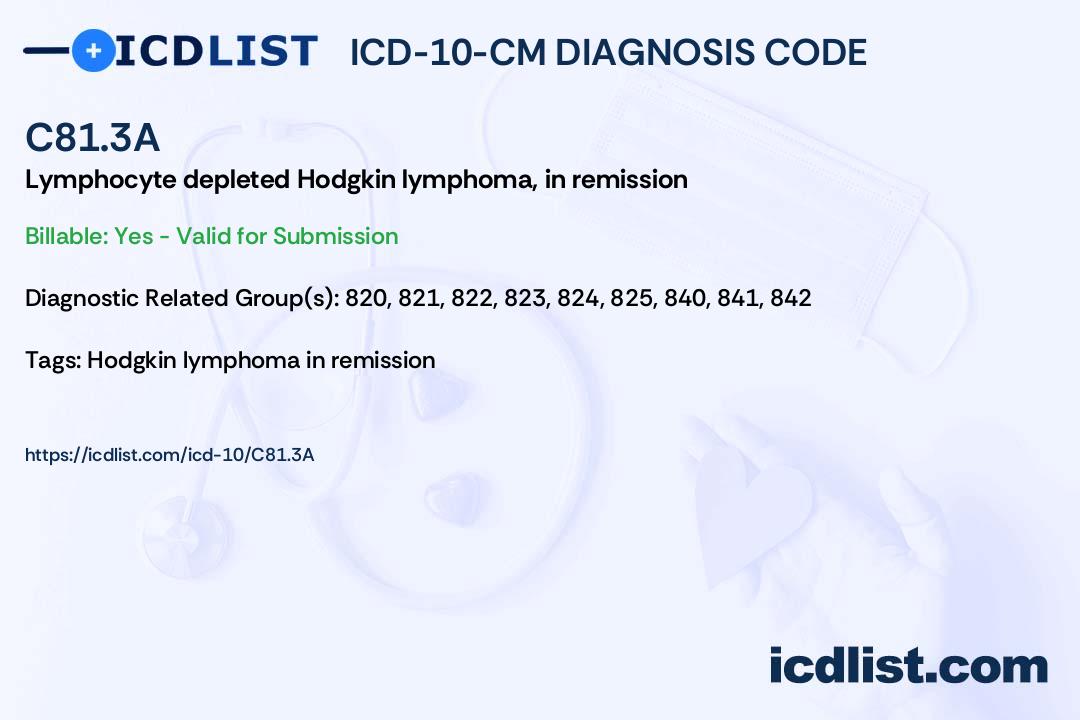 ICDLIST ICD-10-CM DIAGNOSIS CODE

C81.3A

Lymphocyte depleted Hodgkin lymphoma, in remission

Billable: Yes - Valid for Submission

Diagnostic Related Group(s): 820, 821, 822, 823, 824, 825, 840, 841, 842

Tags: Hodgkin lymphoma in remission

https://icdlist.com/icd-10/C81.3A

icdlist.com